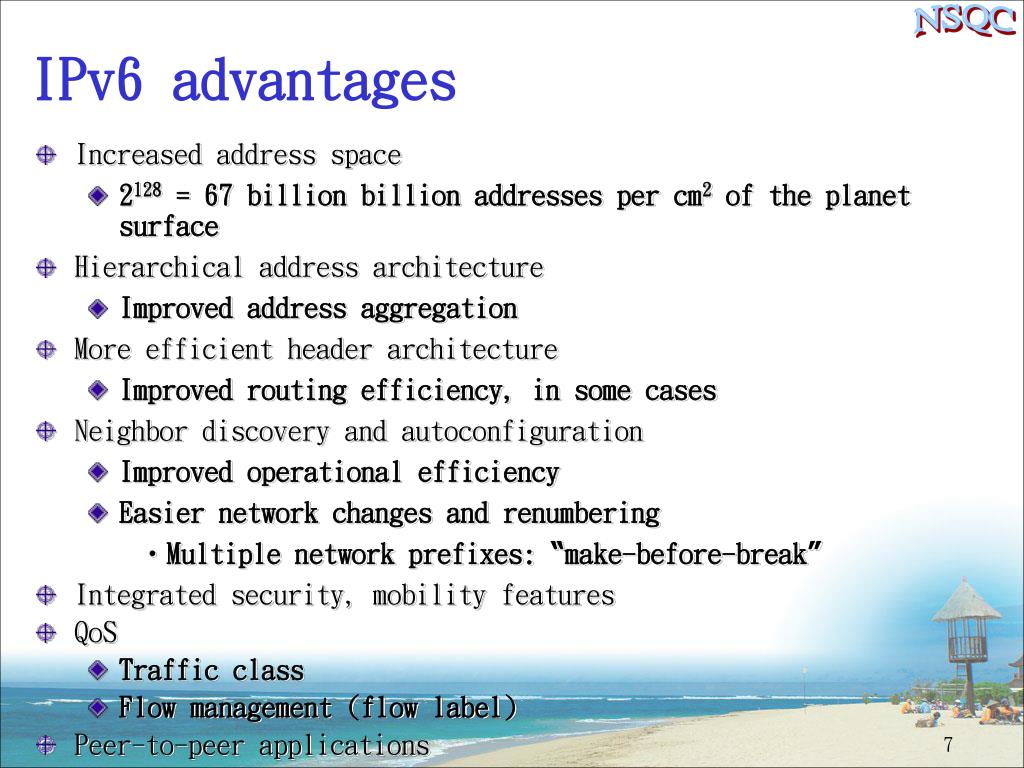 NSQC

IPv6 advantages

Increased address space

$2^{128}$ = 67 billion billion addresses per $cm^2$ of the planet surface

Hierarchical address architecture

Improved address aggregation

More efficient header architecture

Improved routing efficiency, in some cases

Neighbor discovery and autoconfiguration

Improved operational efficiency

Easier network changes and renumbering

• Multiple network prefixes: "make-before-break"

Integrated security, mobility features

QoS

Traffic class

Flow management (flow label)

Peer-to-peer applications

7